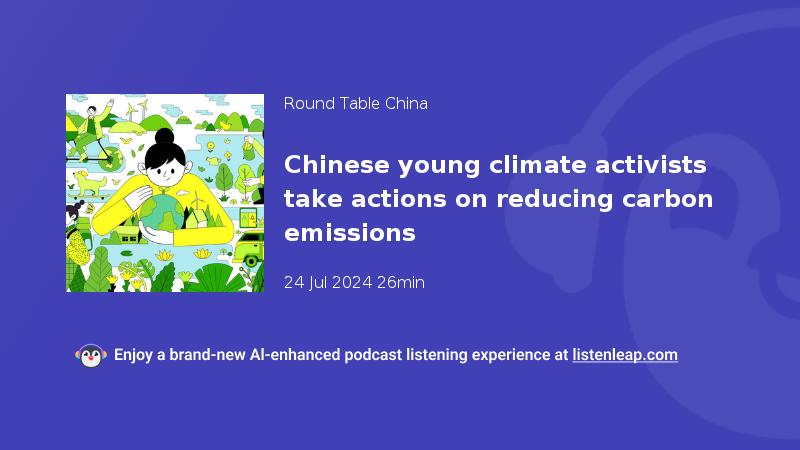 Round Table China

Chinese young climate activists take actions on reducing carbon emissions

24 Jul 2024 26min

Enjoy a brand-new AI-enhanced podcast listening experience at listenleap.com